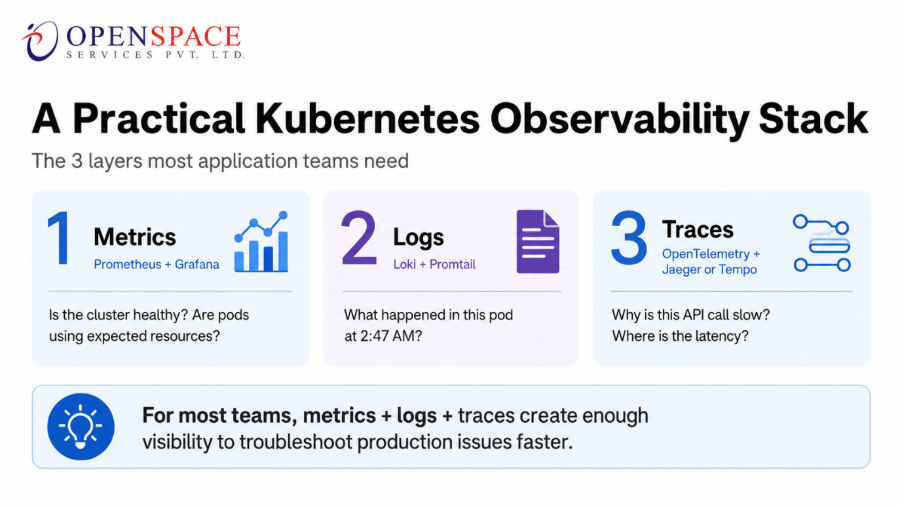 OPENSPACE
SERVICES PVT. LTD.

A Practical Kubernetes Observability Stack

The 3 layers most application teams need

1 Metrics
Prometheus + Grafana

Is the cluster healthy? Are pods using expected resources?

2 Logs
Loki + Promtail

What happened in this pod at 2:47 AM?

3 Traces
OpenTelemetry + Jaeger or Tempo

Why is this API call slow? Where is the latency?

For most teams, metrics + logs + traces create enough visibility to troubleshoot production issues faster.